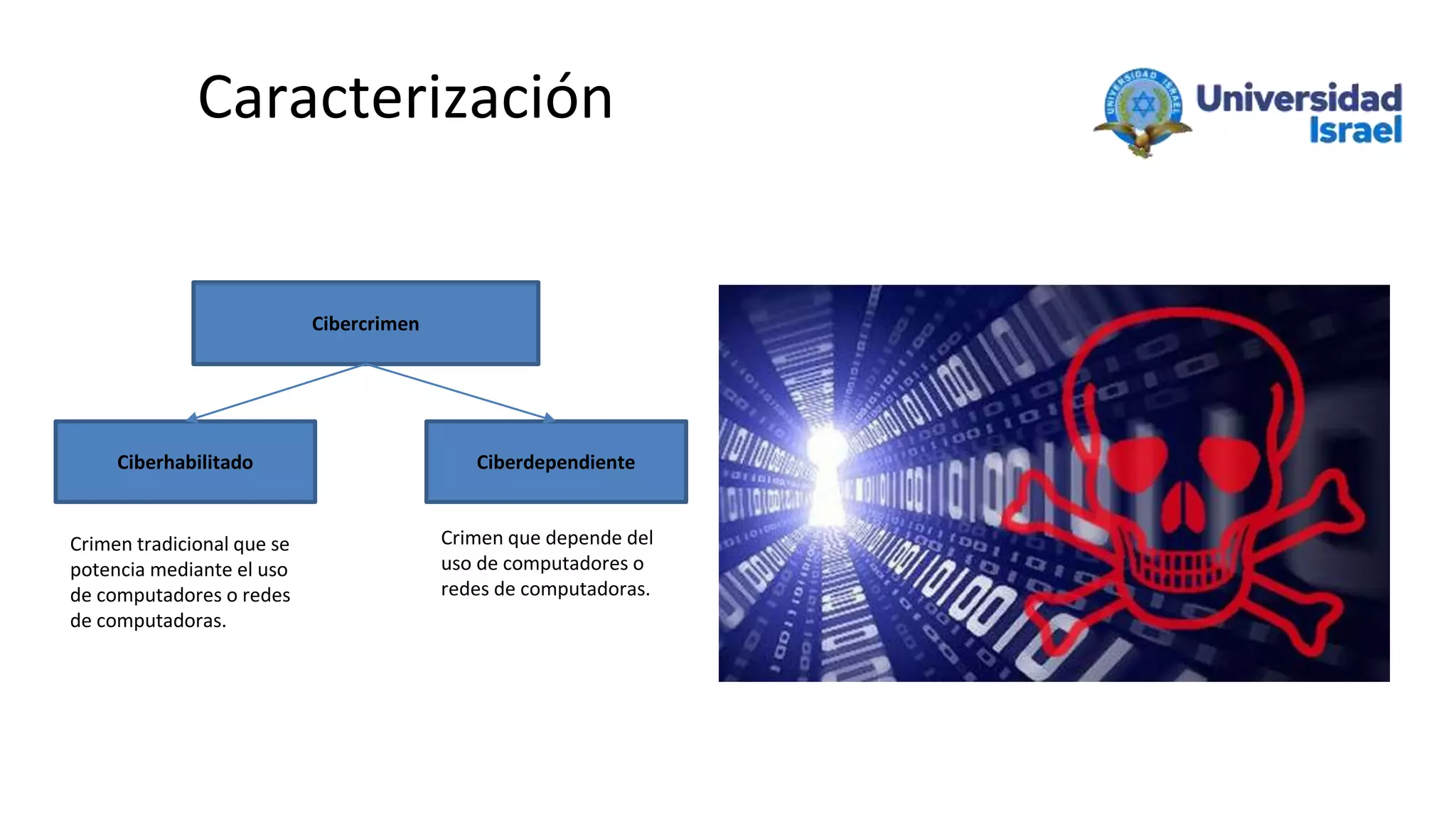 Caracterización

UNIVERSIDAD ISRAEL

Universidad Israel

Cibercrimen

Ciberhabilitado

Ciberdependiente

Crimen tradicional que se potencia mediante el uso de computadores o redes de computadoras.

Crimen que depende del uso de computadores o redes de computadoras.